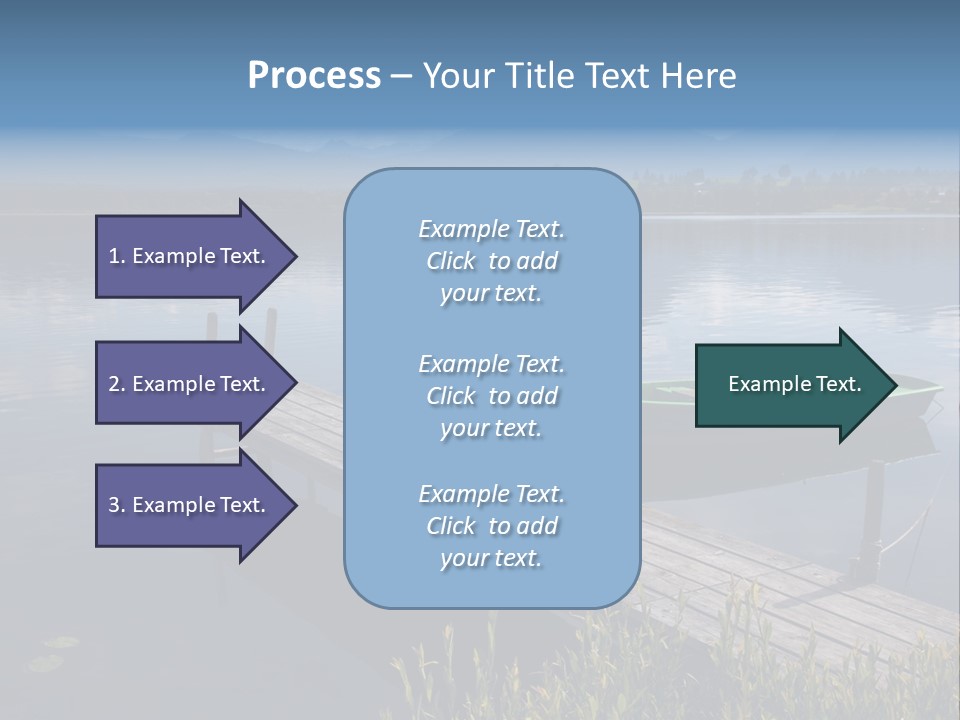 Process – Your Title Text Here

1. Example Text.

2. Example Text.

3. Example Text.

Example Text. Click to add your text.

Example Text. Click to add your text.

Example Text. Click to add your text.

Example Text.